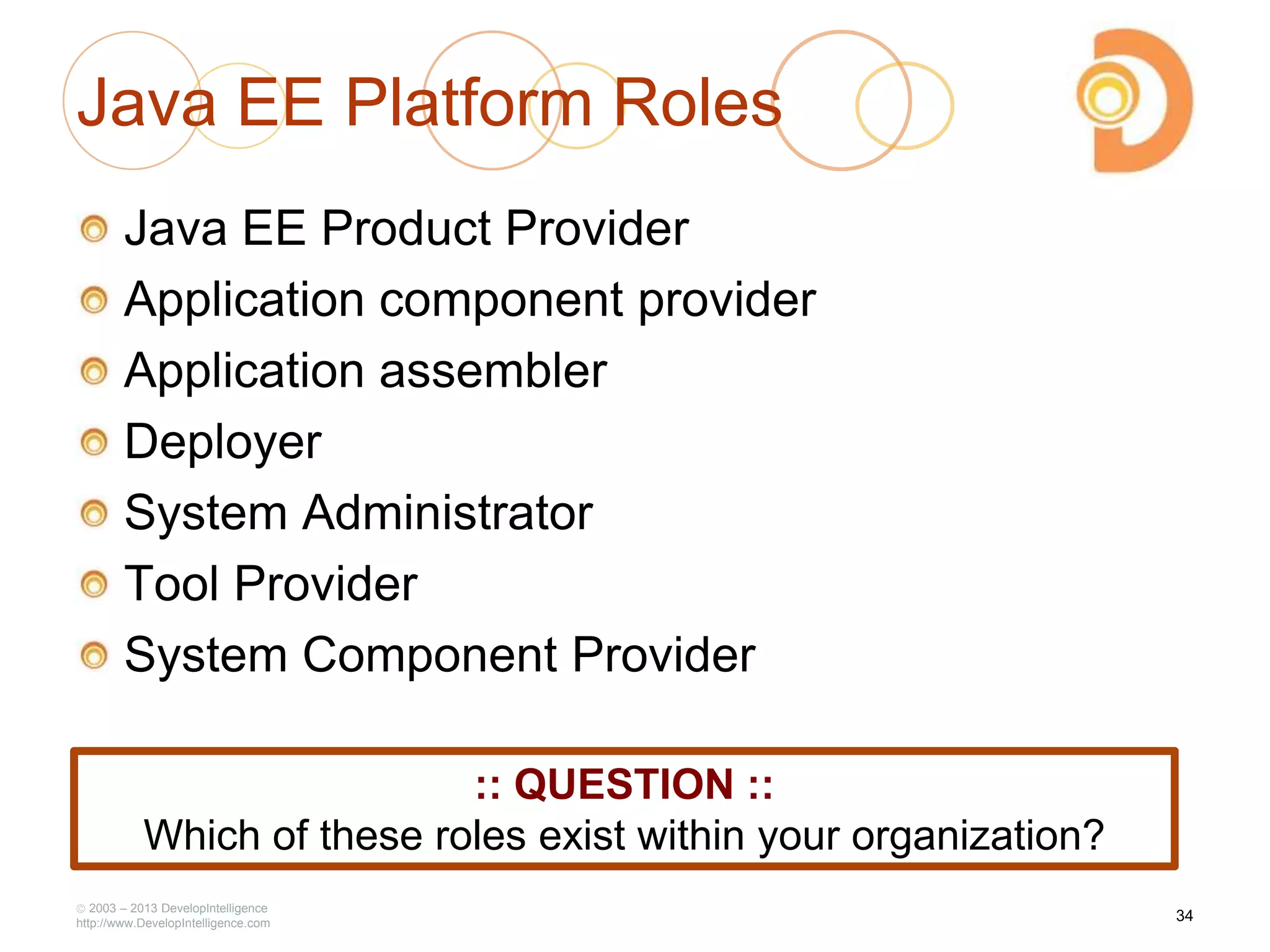 Java EE Platform Roles

Java EE Product Provider
Application component provider
Application assembler
Deployer
System Administrator
Tool Provider
System Component Provider

:: QUESTION ::
Which of these roles exist within your organization?

© 2003 – 2013 DevelopIntelligence
http://www.DevelopIntelligence.com

34